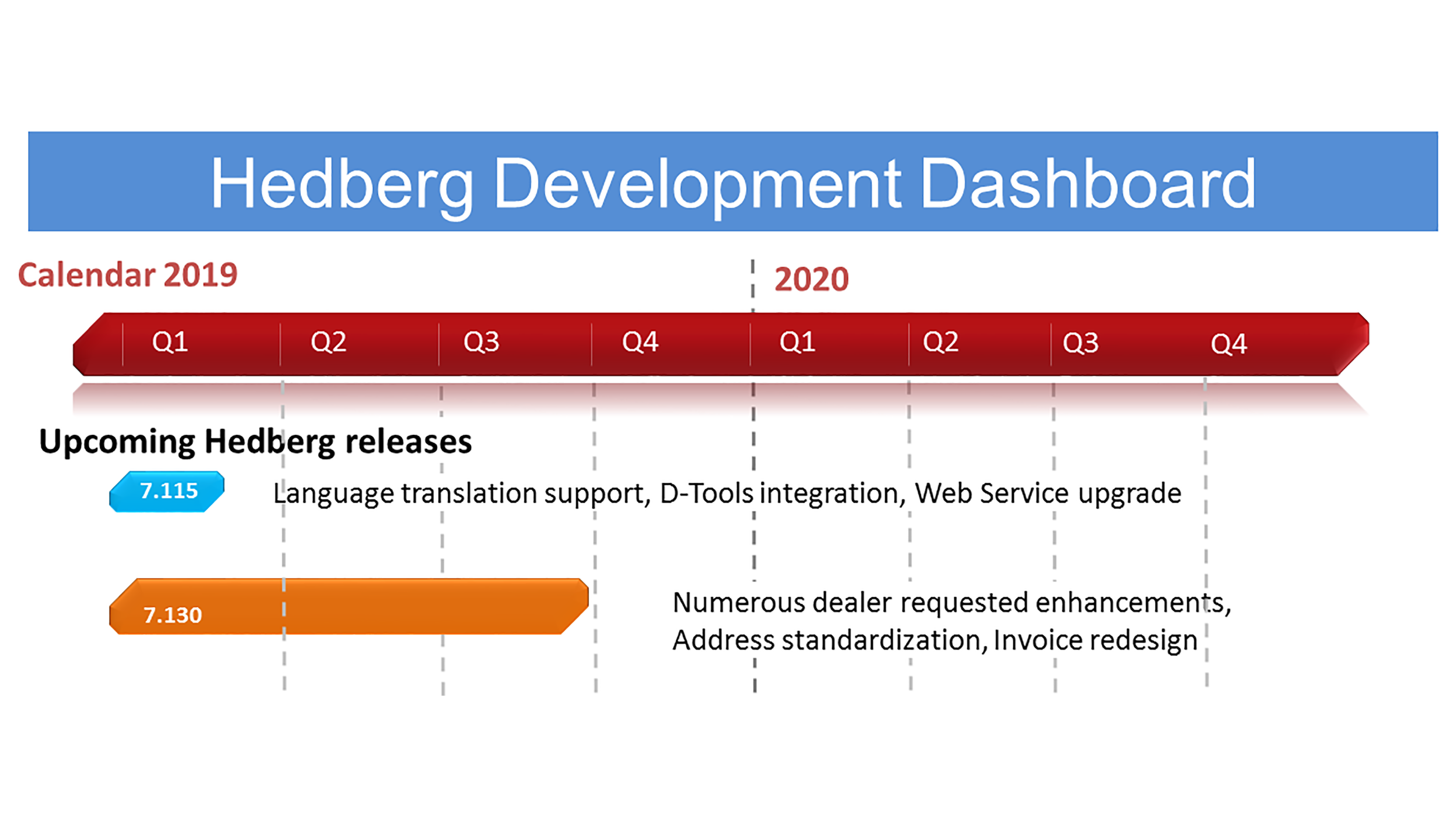 Hedberg Development Dashboard

Calendar 2019

2020

Q1 Q2 Q3 Q4 Q1 Q2 Q3 Q4

Upcoming Hedberg releases

7.115

Language translation support, D-Tools integration, Web Service upgrade

7.130

Numerous dealer requested enhancements, Address standardization, Invoice redesign